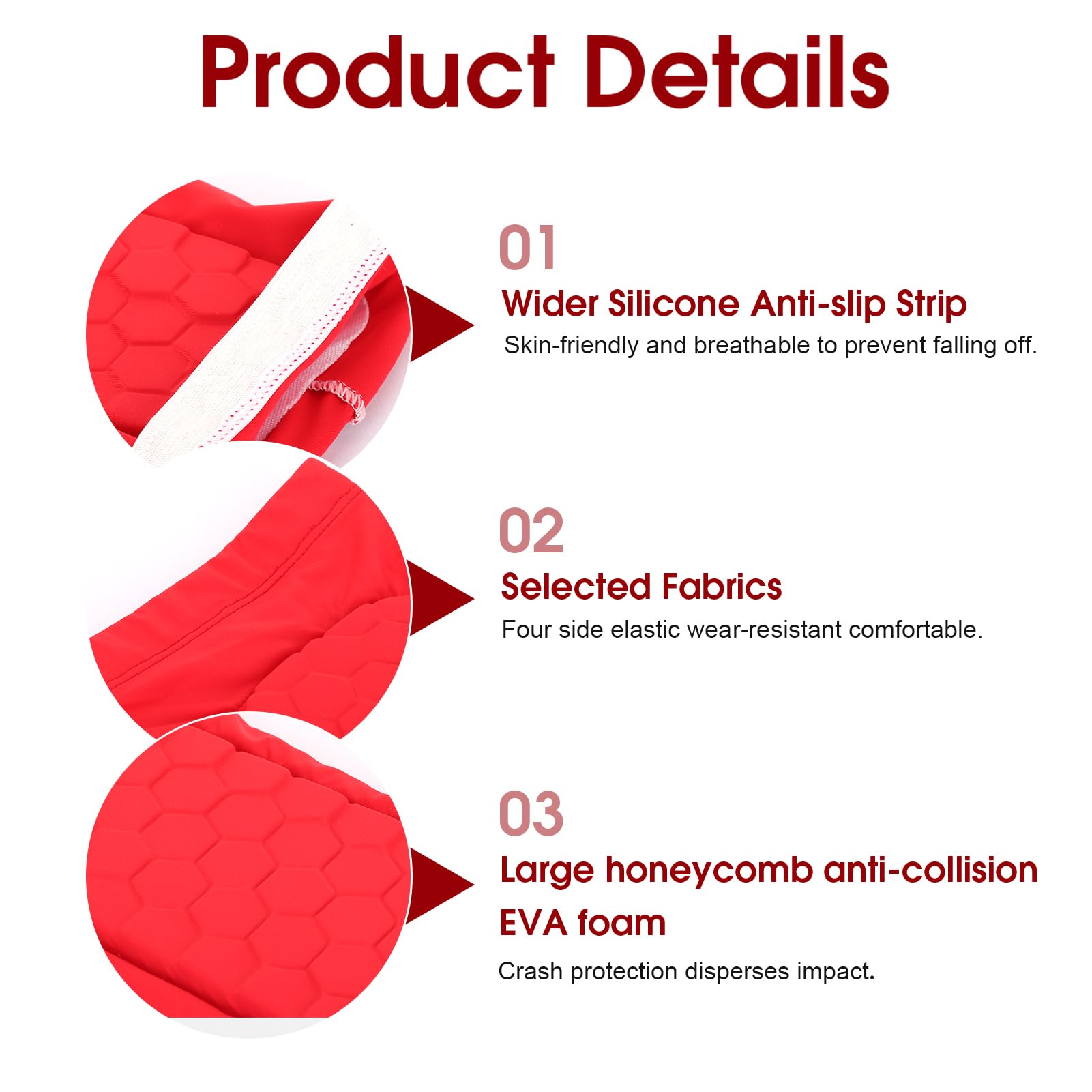 Product Details

01
Wider Silicone Anti-slip Strip
Skin-friendly and breathable to prevent falling off.

02
Selected Fabrics
Four side elastic wear-resistant comfortable.

03
Large honeycomb anti-collision EVA foam
Crash protection disperses impact.